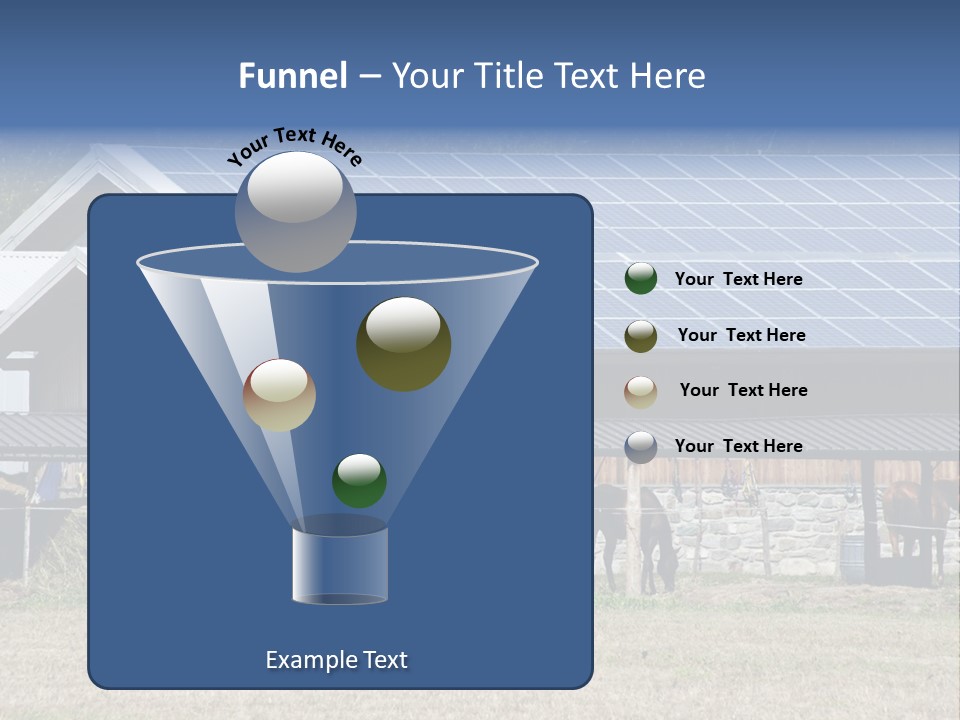 Funnel – Your Title Text Here

Your Text Here

Your Text Here

Your Text Here

Your Text Here

Your Text Here

Example Text